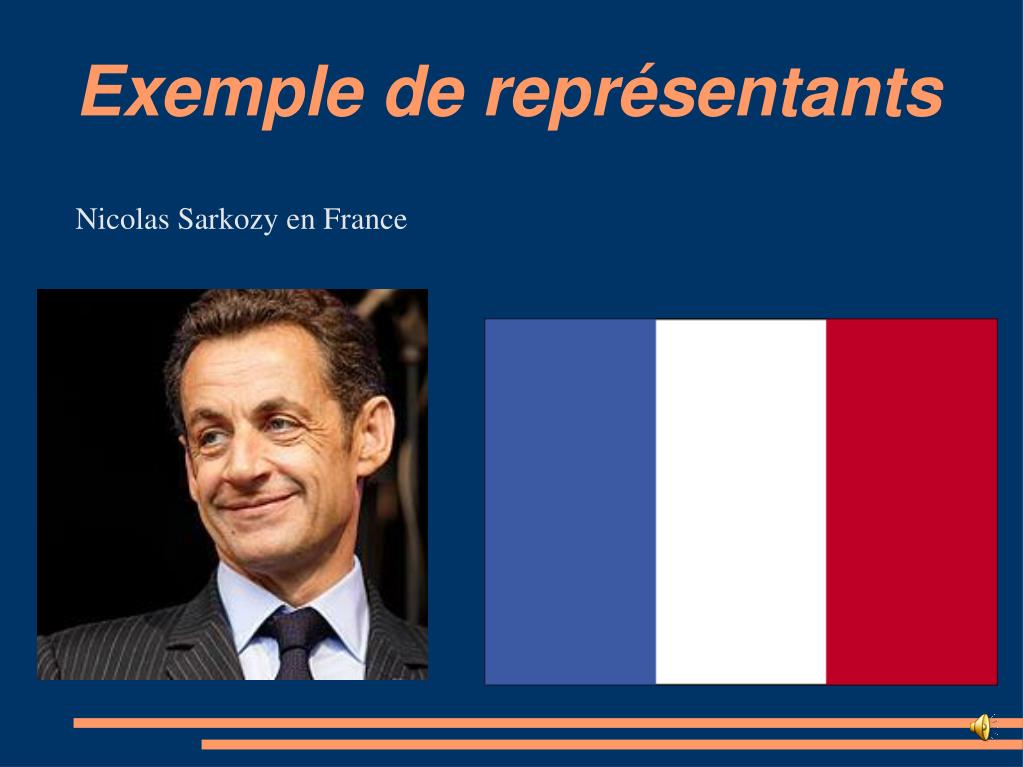 Exemple de représentants

Nicolas Sarkozy en France